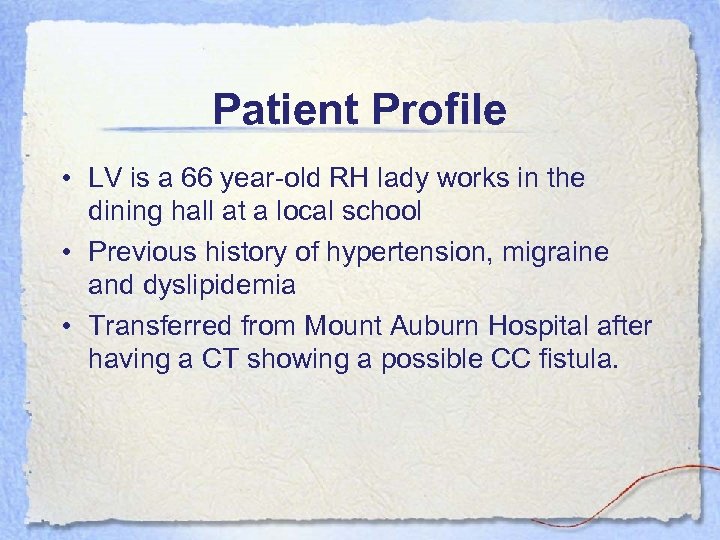 Patient Profile

• LV is a 66 year-old RH lady works in the dining hall at a local school

• Previous history of hypertension, migraine and dyslipidemia

• Transferred from Mount Auburn Hospital after having a CT showing a possible CC fistula.